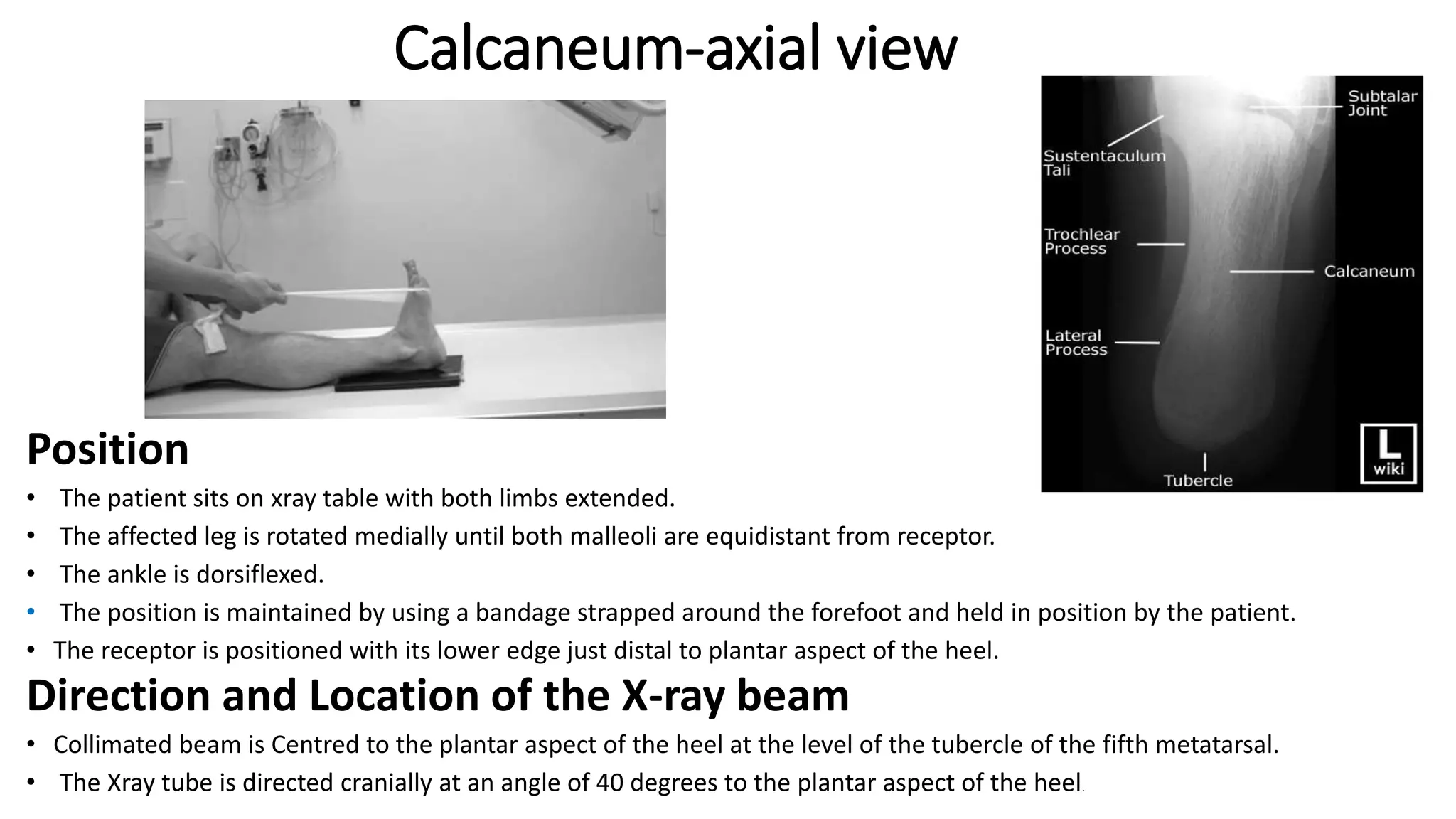 Calcaneum-axial view

Subtalar Joint

Sustentaculum Tali

Trochlear Process

Calcaneum

Lateral Process

Tubercle

L wiki

Position

• The patient sits on xray table with both limbs extended.
• The affected leg is rotated medially until both malleoli are equidistant from receptor.
• The ankle is dorsiflexed.
• The position is maintained by using a bandage strapped around the forefoot and held in position by the patient.
• The receptor is positioned with its lower edge just distal to plantar aspect of the heel.

Direction and Location of the X-ray beam

• Collimated beam is Centred to the plantar aspect of the heel at the level of the tubercle of the fifth metatarsal.
• The Xray tube is directed cranially at an angle of 40 degrees to the plantar aspect of the heel.